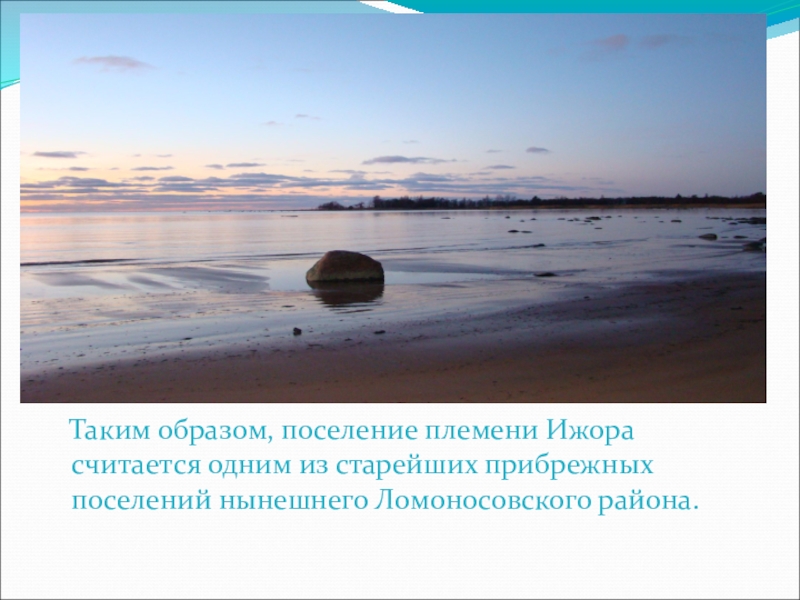 Таким образом, поселение племени Ижора считается одним из старейших прибрежных поселений нынешнего Ломоносовского района.